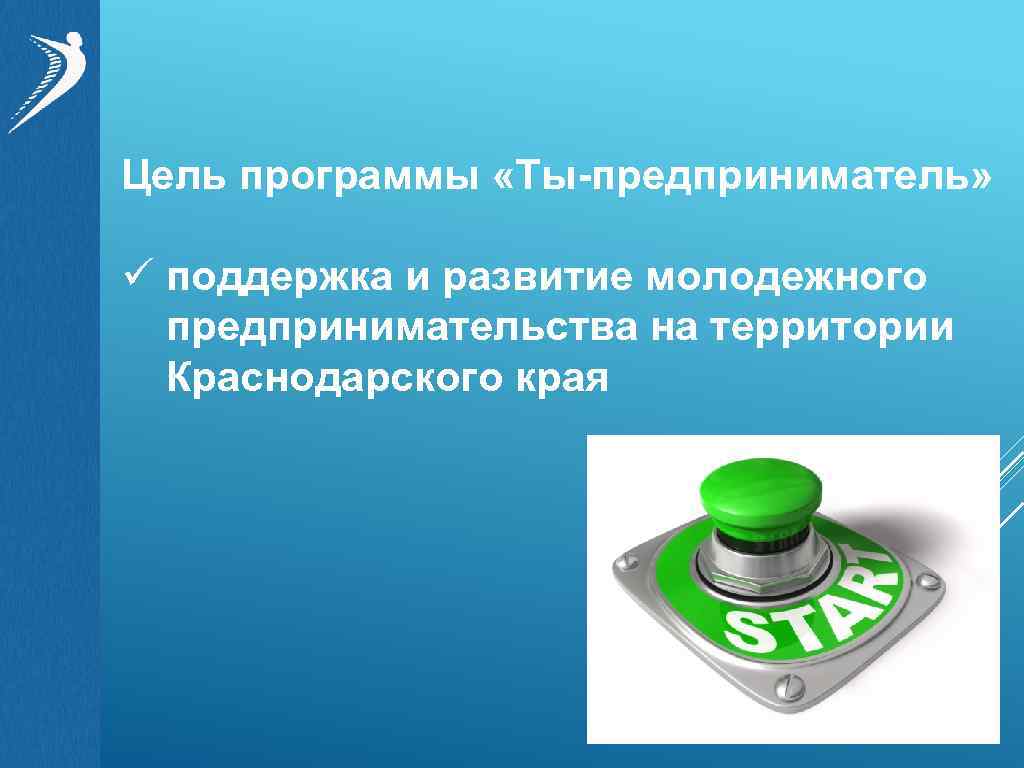 Цель программы «Ты-предприниматель»

✓ поддержка и развитие молодежного предпринимательства на территории Краснодарского края

START